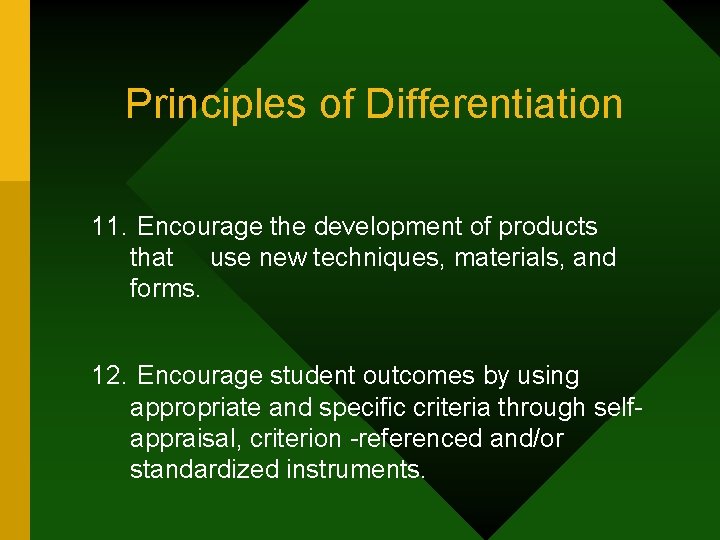 Principles of Differentiation

11. Encourage the development of products that use new techniques, materials, and forms.

12. Encourage student outcomes by using appropriate and specific criteria through self-appraisal, criterion -referenced and/or standardized instruments.